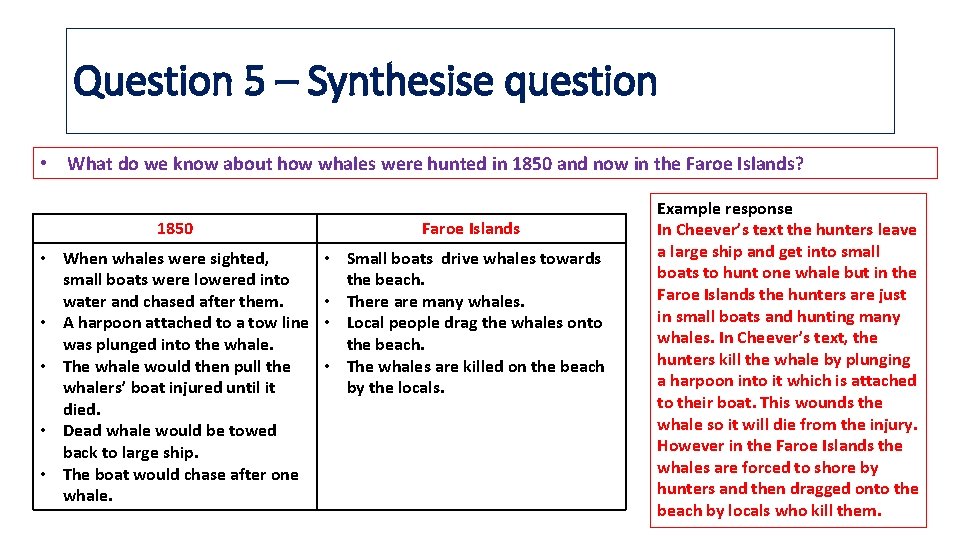 Question 5 – Synthesise question

• What do we know about how whales were hunted in 1850 and now in the Faroe Islands?

| 1850 | Faroe Islands |
|---|---|
| • When whales were sighted, small boats were lowered into water and chased after them. • A harpoon attached to a tow line was plunged into the whale. • The whale would then pull the whalers' boat injured until it died. • Dead whale would be towed back to large ship. • The boat would chase after one whale. | • Small boats drive whales towards the beach. • There are many whales. • Local people drag the whales onto the beach. • The whales are killed on the beach by the locals. |

Example response
In Cheever's text the hunters leave a large ship and get into small boats to hunt one whale but in the Faroe Islands the hunters are just in small boats and hunting many whales. In Cheever's text, the hunters kill the whale by plunging a harpoon into it which is attached to their boat. This wounds the whale so it will die from the injury. However in the Faroe Islands the whales are forced to shore by hunters and then dragged onto the beach by locals who kill them.